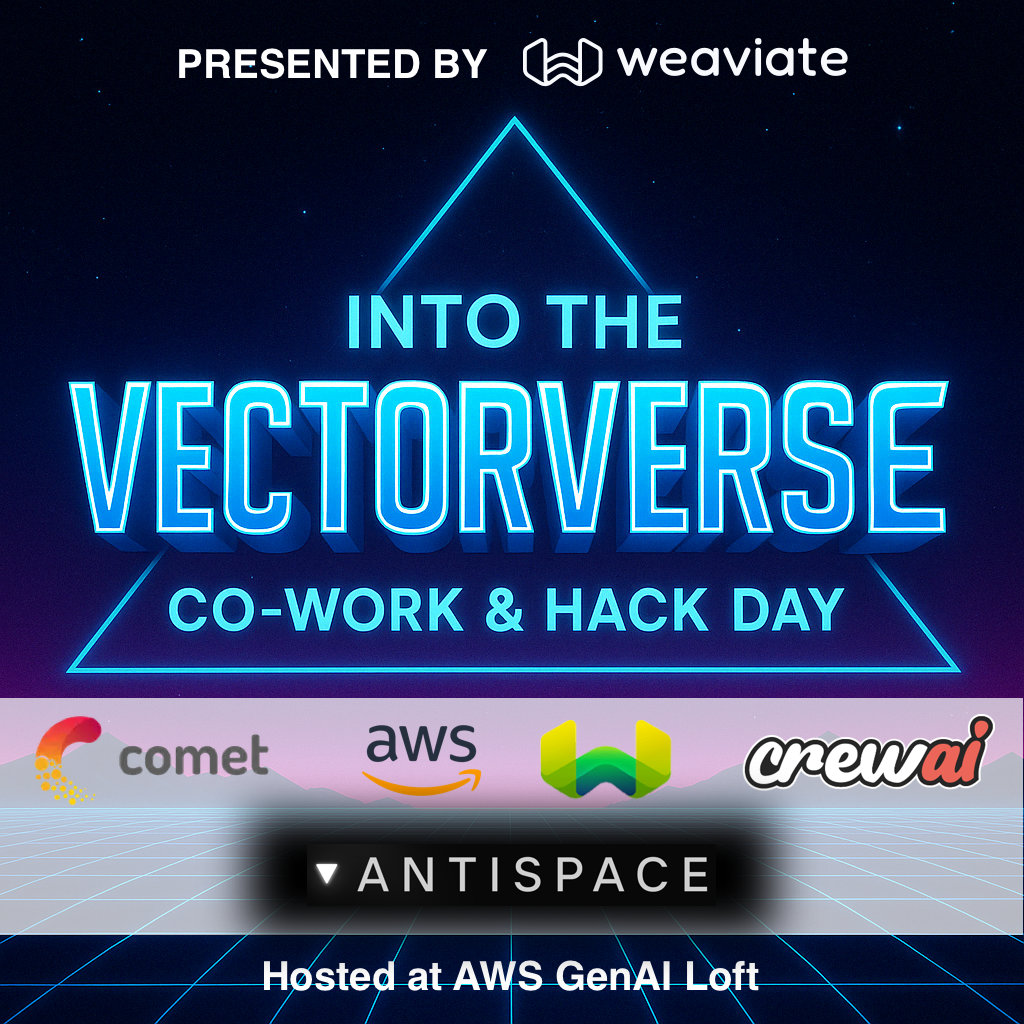 PRESENTED BY weaviate

INTO THE
VECTORVERSE
CO-WORK & HACK DAY

comet
aws
crewai

ANTISPACE

Hosted at AWS GenAI Loft